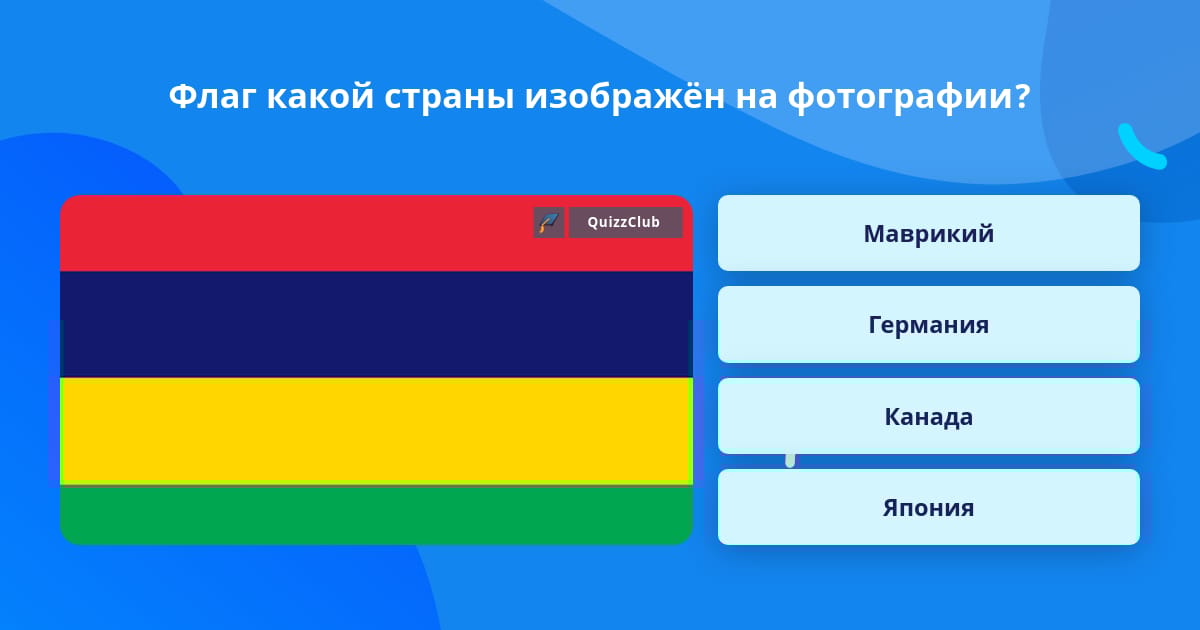 Флаг какой страны изображён на фотографии?

QuizzClub

Маврикий

Германия

Канада

Япония